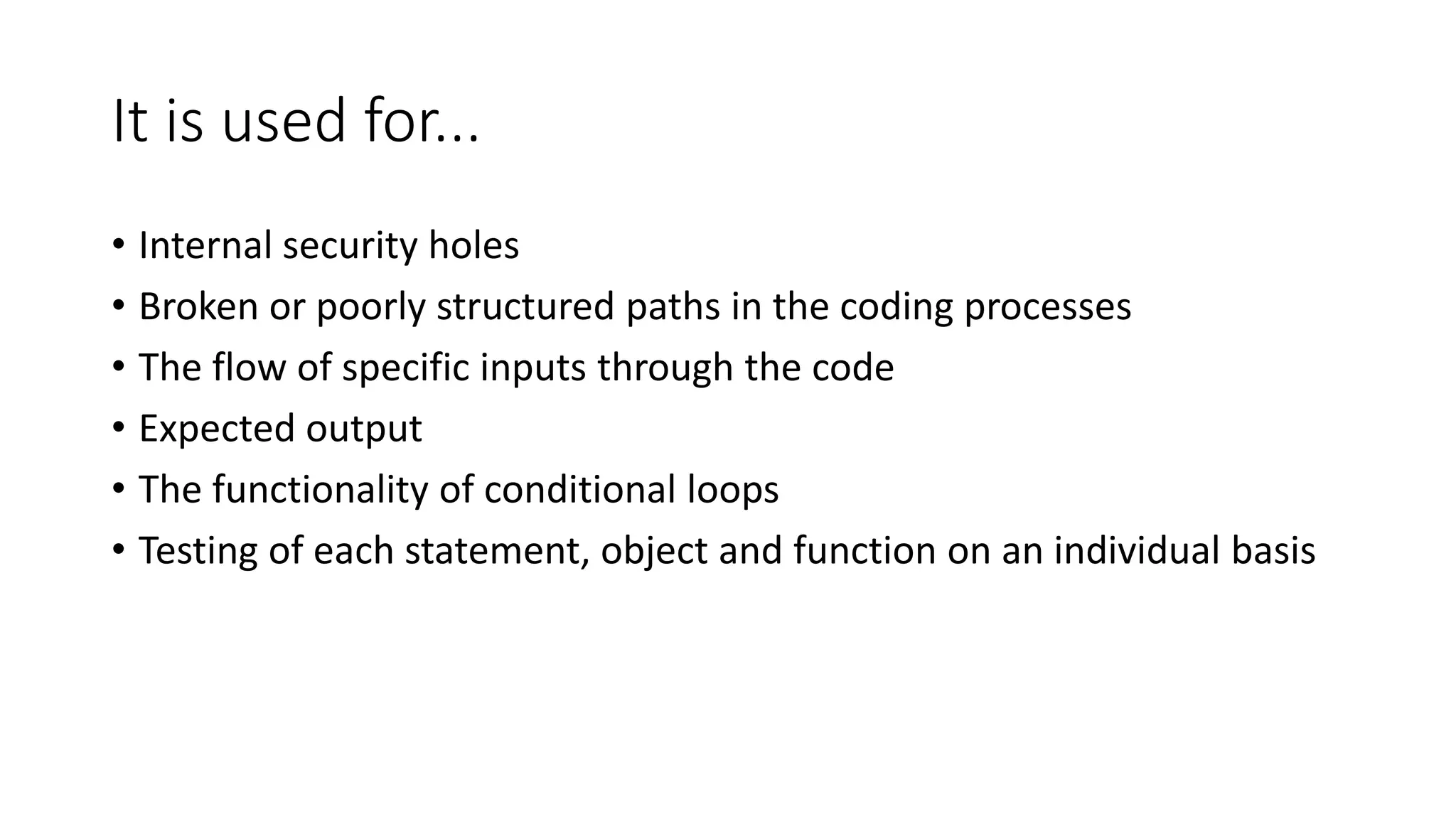 It is used for...

• Internal security holes
• Broken or poorly structured paths in the coding processes
• The flow of specific inputs through the code
• Expected output
• The functionality of conditional loops
• Testing of each statement, object and function on an individual basis